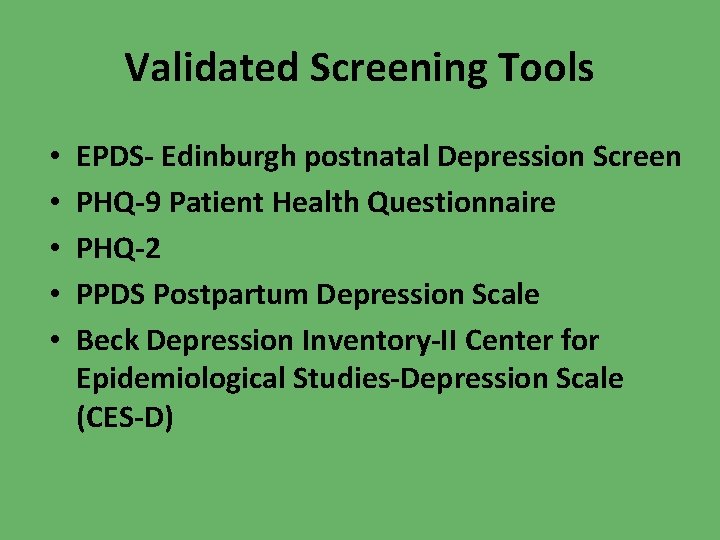 Validated Screening Tools

• EPDS- Edinburgh postnatal Depression Screen
• PHQ-9 Patient Health Questionnaire
• PHQ-2
• PPDS Postpartum Depression Scale
• Beck Depression Inventory-II Center for Epidemiological Studies-Depression Scale (CES-D)